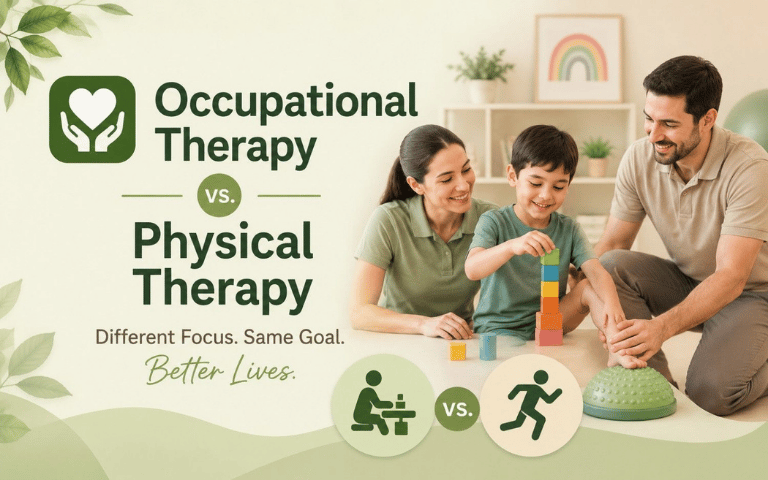 Occupational Therapy

vs.

Physical Therapy

Different Focus. Same Goal.

Better Lives.

vs.